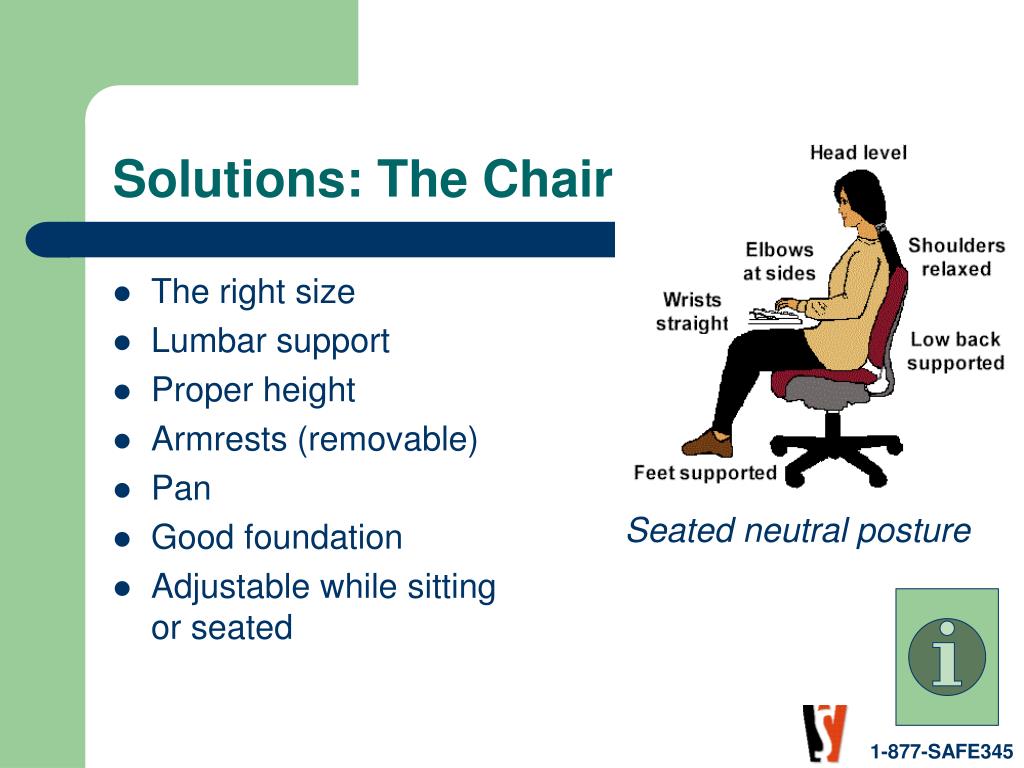 Solutions: The Chair

- The right size
- Lumbar support
- Proper height
- Armrests (removable)
- Pan
- Good foundation
- Adjustable while sitting or seated

Head level
Elbows at sides
Shoulders relaxed
Wrists straight
Low back supported
Feet supported

Seated neutral posture

i

1-877-SAFE345